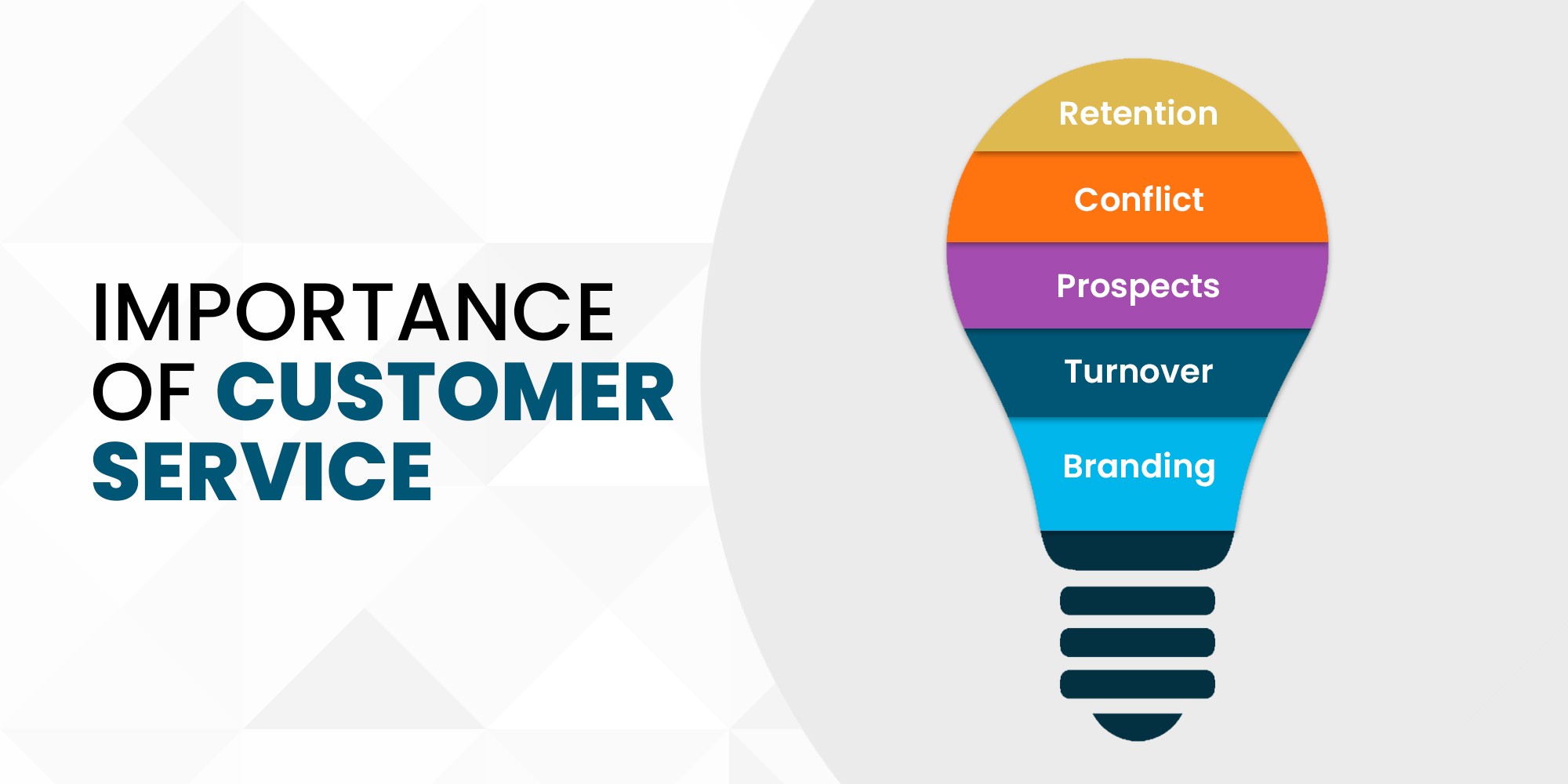 IMPORTANCE OF CUSTOMER SERVICE

Retention
Conflict
Prospects
Turnover
Branding